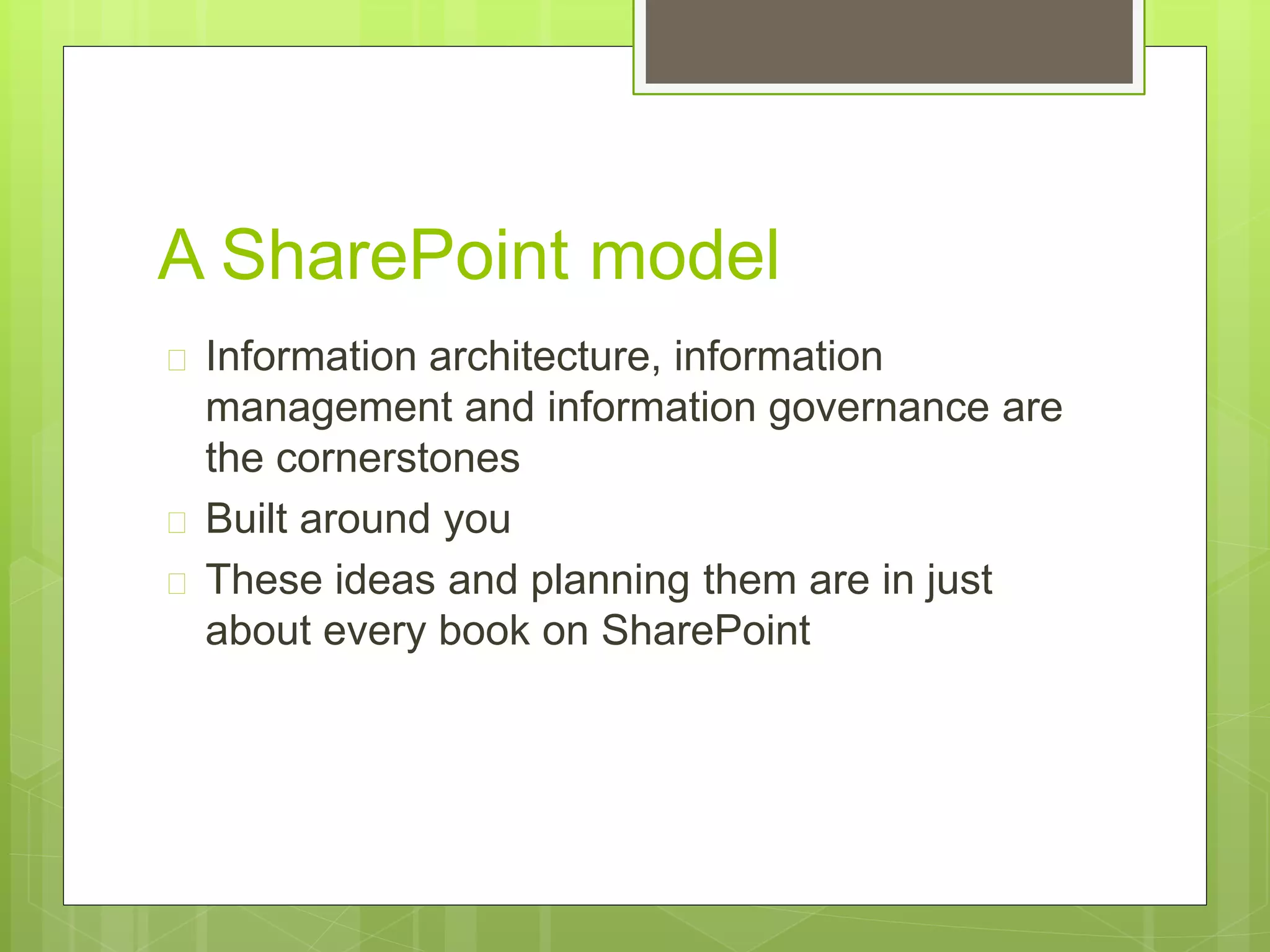 A SharePoint model

Information architecture, information management and information governance are the cornerstones

Built around you

These ideas and planning them are in just about every book on SharePoint